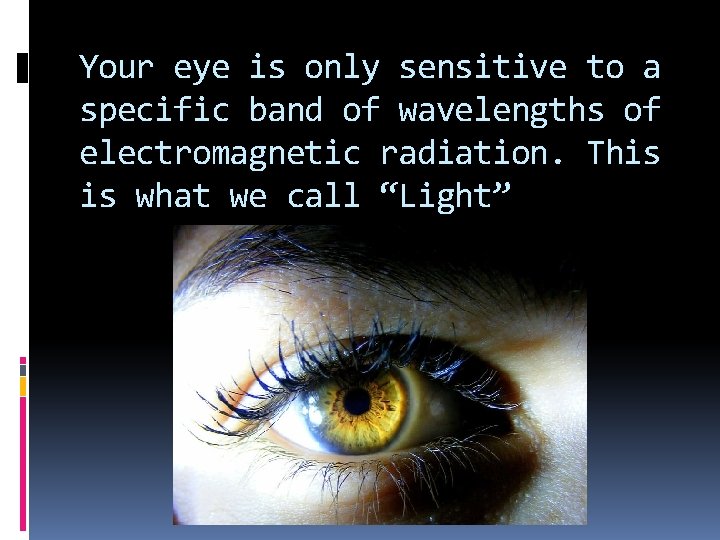 Your eye is only sensitive to a specific band of wavelengths of electromagnetic radiation. This is what we call “Light”